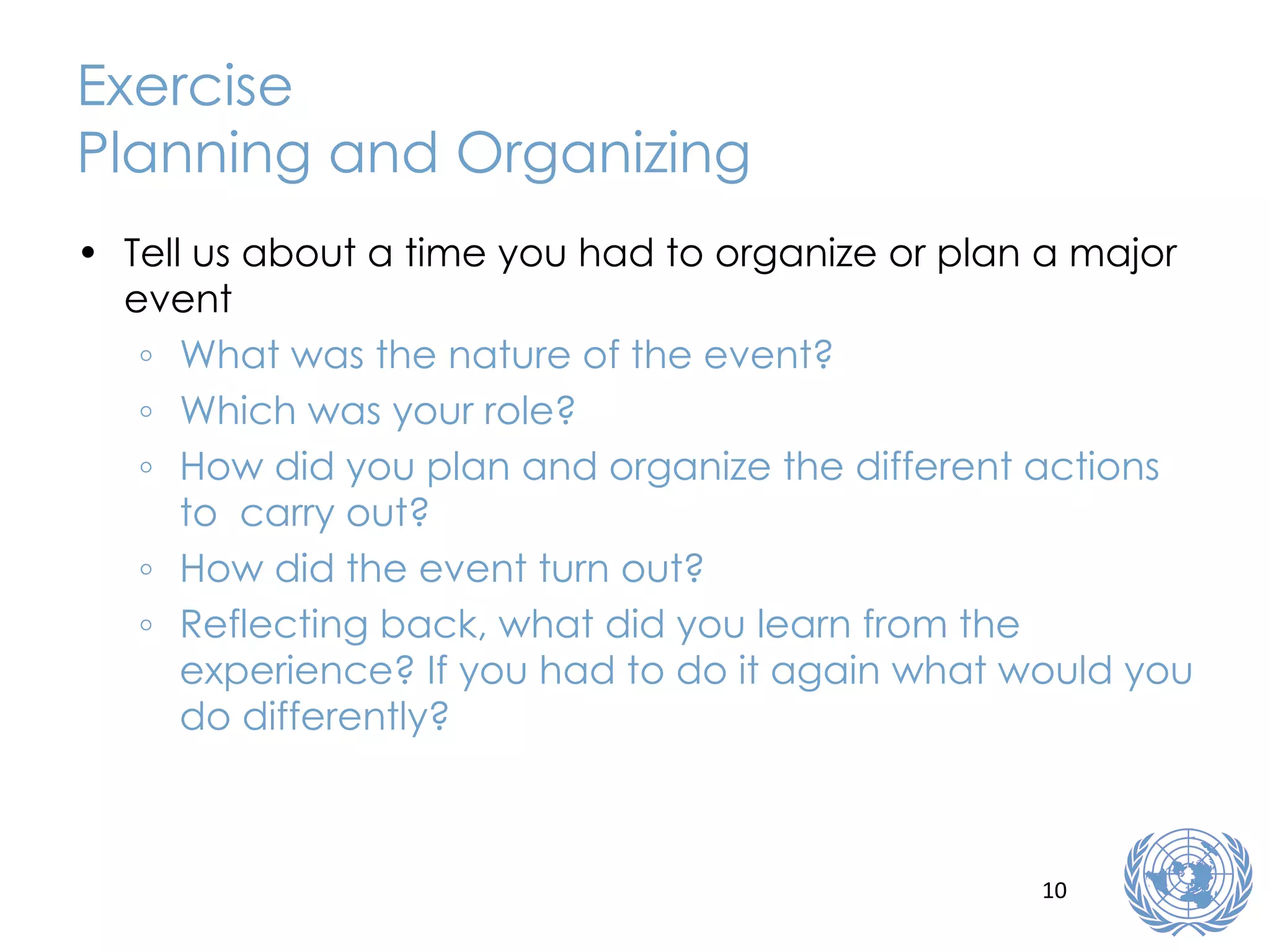 Exercise
Planning and Organizing

• Tell us about a time you had to organize or plan a major event
  ◦ What was the nature of the event?
  ◦ Which was your role?
  ◦ How did you plan and organize the different actions to carry out?
  ◦ How did the event turn out?
  ◦ Reflecting back, what did you learn from the experience? If you had to do it again what would you do differently?

10